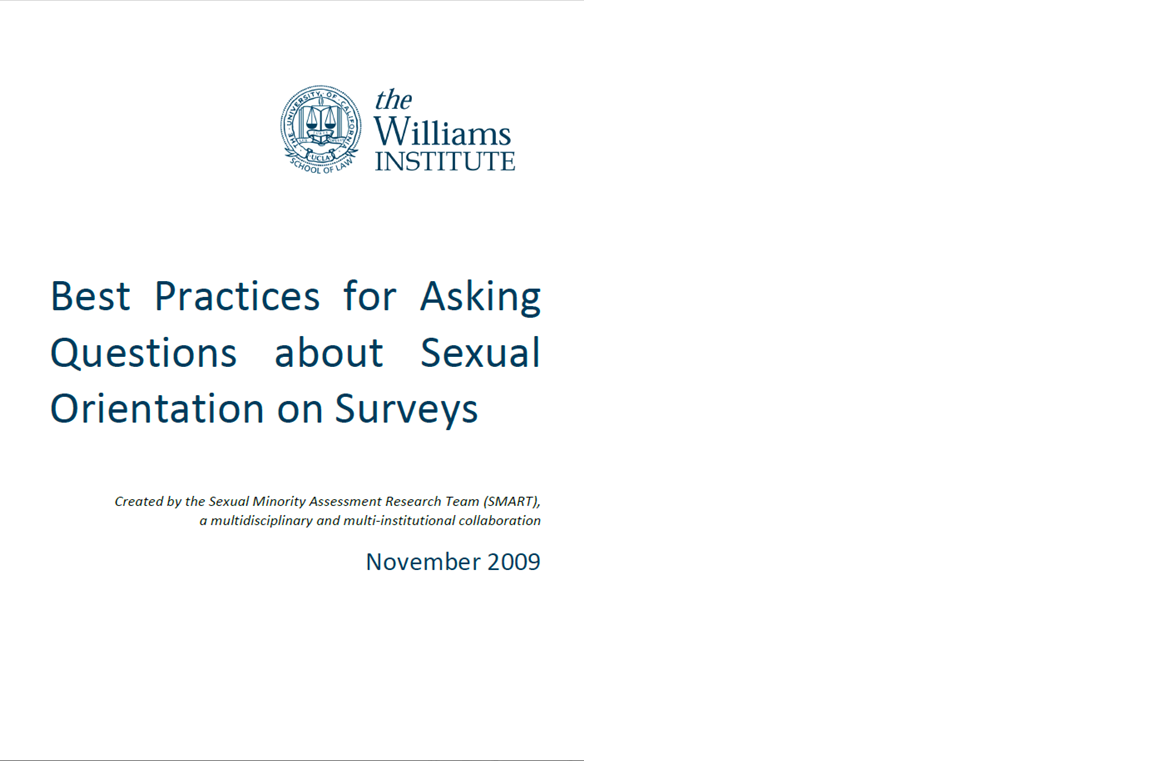 THE UNIVERSITY OF CALIFORNIA UCLA SCHOOL OF LAW

the Williams INSTITUTE

Best Practices for Asking Questions about Sexual Orientation on Surveys

Created by the Sexual Minority Assessment Research Team (SMART), a multidisciplinary and multi-institutional collaboration

November 2009